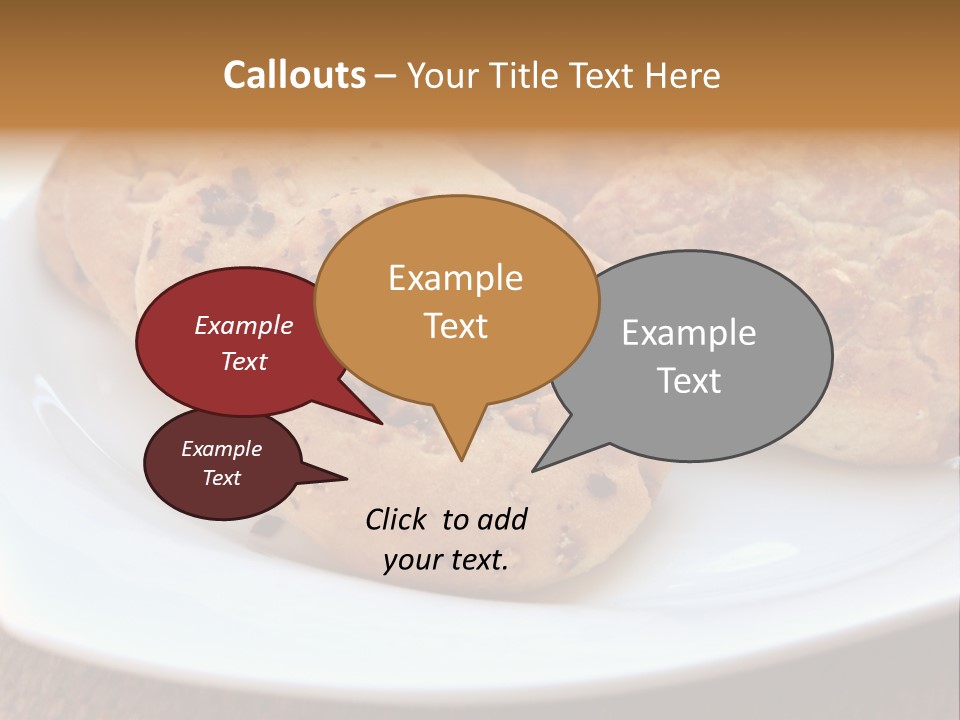 Callouts – Your Title Text Here

Example Text

Example Text

Example Text

Example Text

Click to add your text.